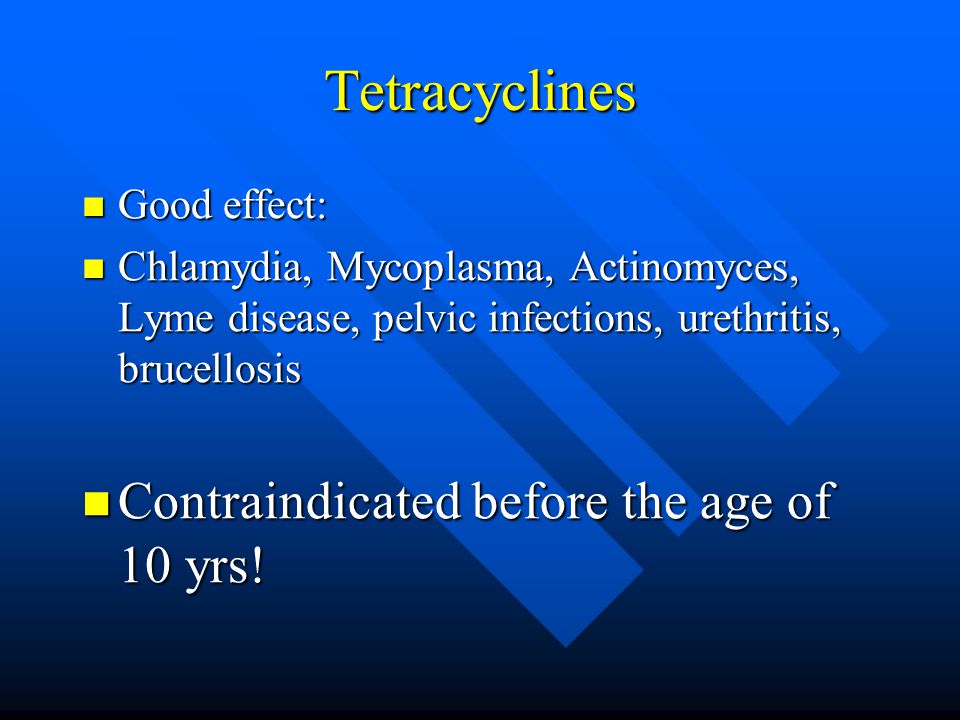 Tetracyclines

- Good effect:
- Chlamydia, Mycoplasma, Actinomyces, Lyme disease, pelvic infections, urethritis, brucellosis

- Contraindicated before the age of 10 yrs!